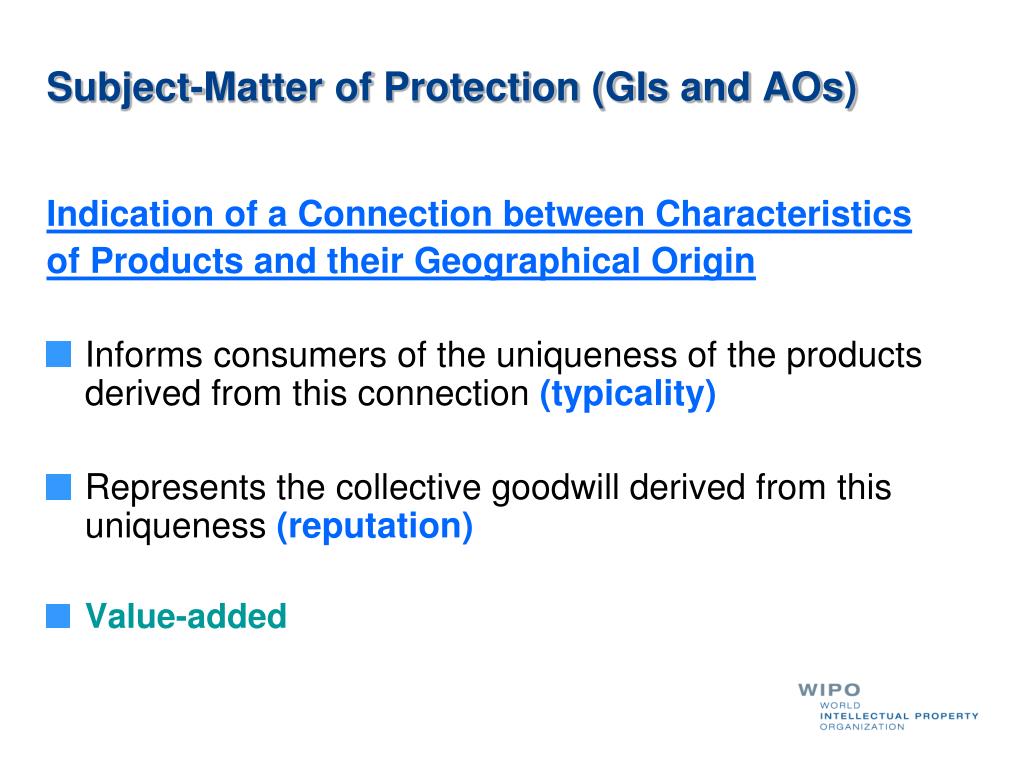 Subject-Matter of Protection (GIs and AOs)

Indication of a Connection between Characteristics of Products and their Geographical Origin

Informs consumers of the uniqueness of the products derived from this connection (typicality)

Represents the collective goodwill derived from this uniqueness (reputation)

Value-added

WIPO
WORLD
INTELLECTUAL PROPERTY
ORGANIZATION